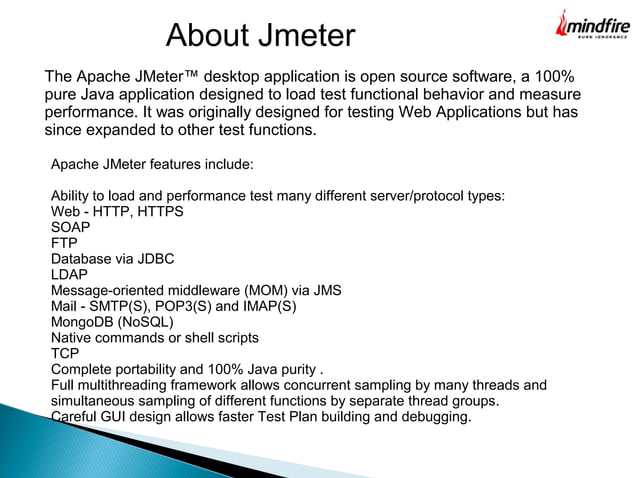 About Jmeter

mindfire
BURN IGNORANCE

The Apache JMeter™ desktop application is open source software, a 100% pure Java application designed to load test functional behavior and measure performance. It was originally designed for testing Web Applications but has since expanded to other test functions.

Apache JMeter features include:

Ability to load and performance test many different server/protocol types:
Web - HTTP, HTTPS
SOAP
FTP
Database via JDBC
LDAP
Message-oriented middleware (MOM) via JMS
Mail - SMTP(S), POP3(S) and IMAP(S)
MongoDB (NoSQL)
Native commands or shell scripts
TCP
Complete portability and 100% Java purity .
Full multithreading framework allows concurrent sampling by many threads and simultaneous sampling of different functions by separate thread groups.
Careful GUI design allows faster Test Plan building and debugging.